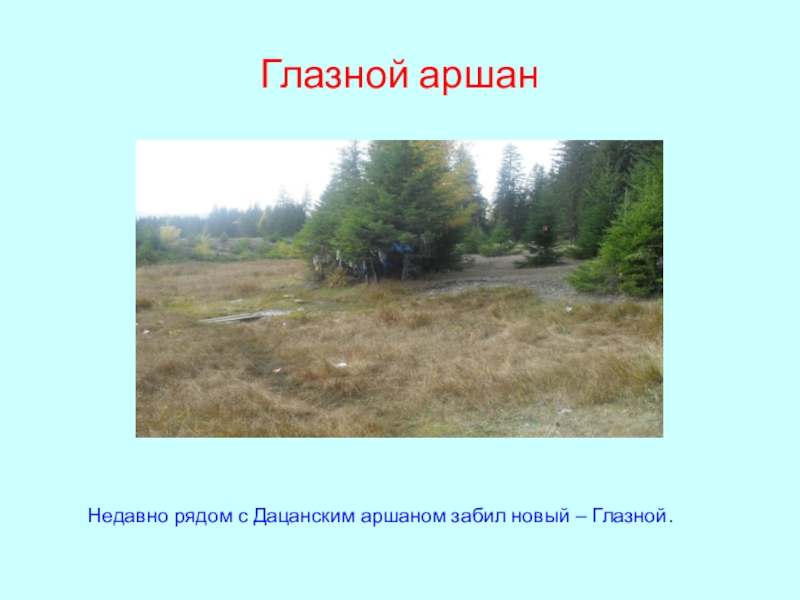 Глазной аршан

Недавно рядом с Дацанским аршаном забил новый – Глазной.